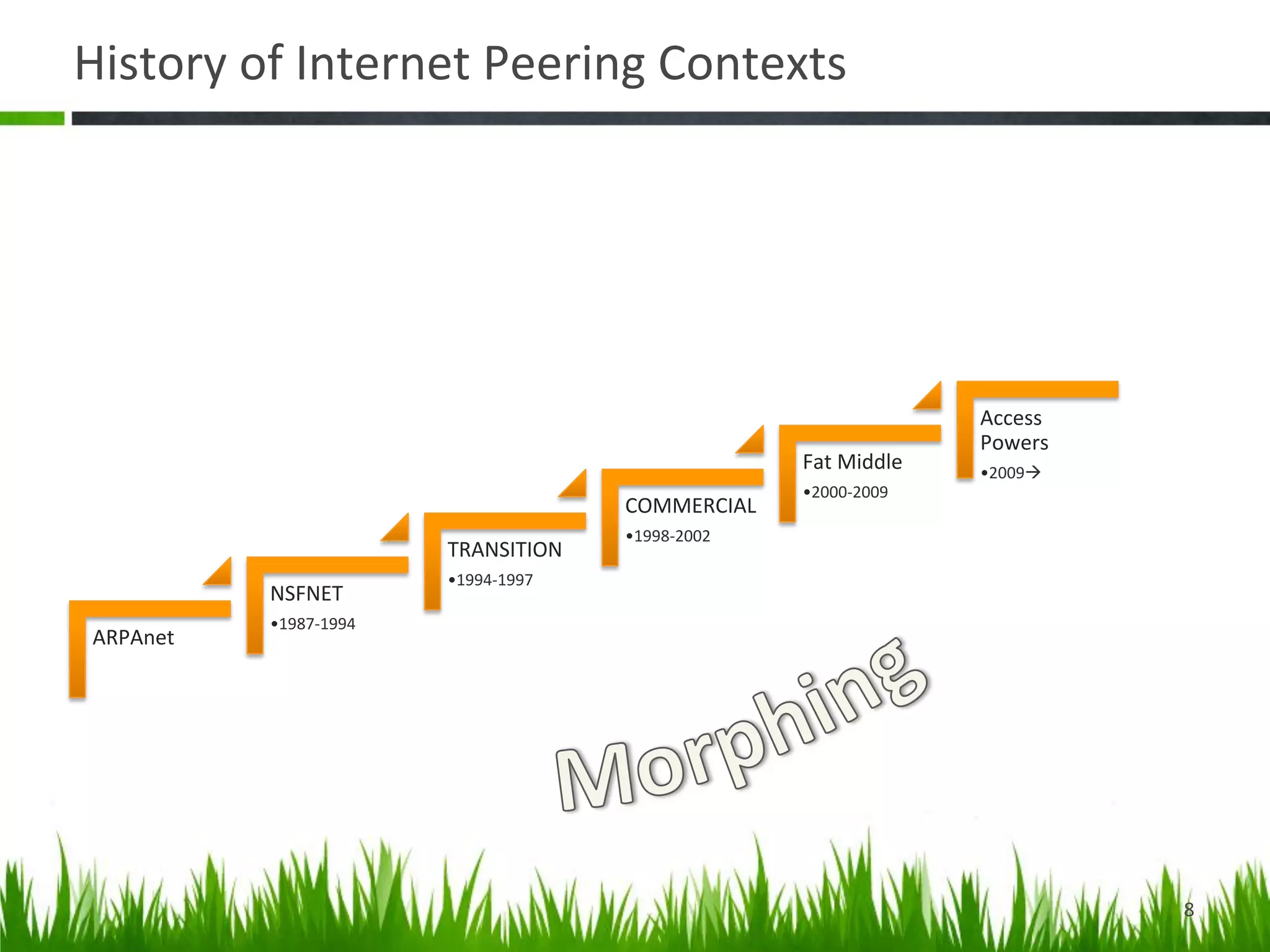 History of Internet Peering Contexts

ARPAnet

NSFNET
•1987-1994

TRANSITION
•1994-1997

COMMERCIAL
•1998-2002

Fat Middle
•2000-2009

Access Powers
•2009→

Morphing

8